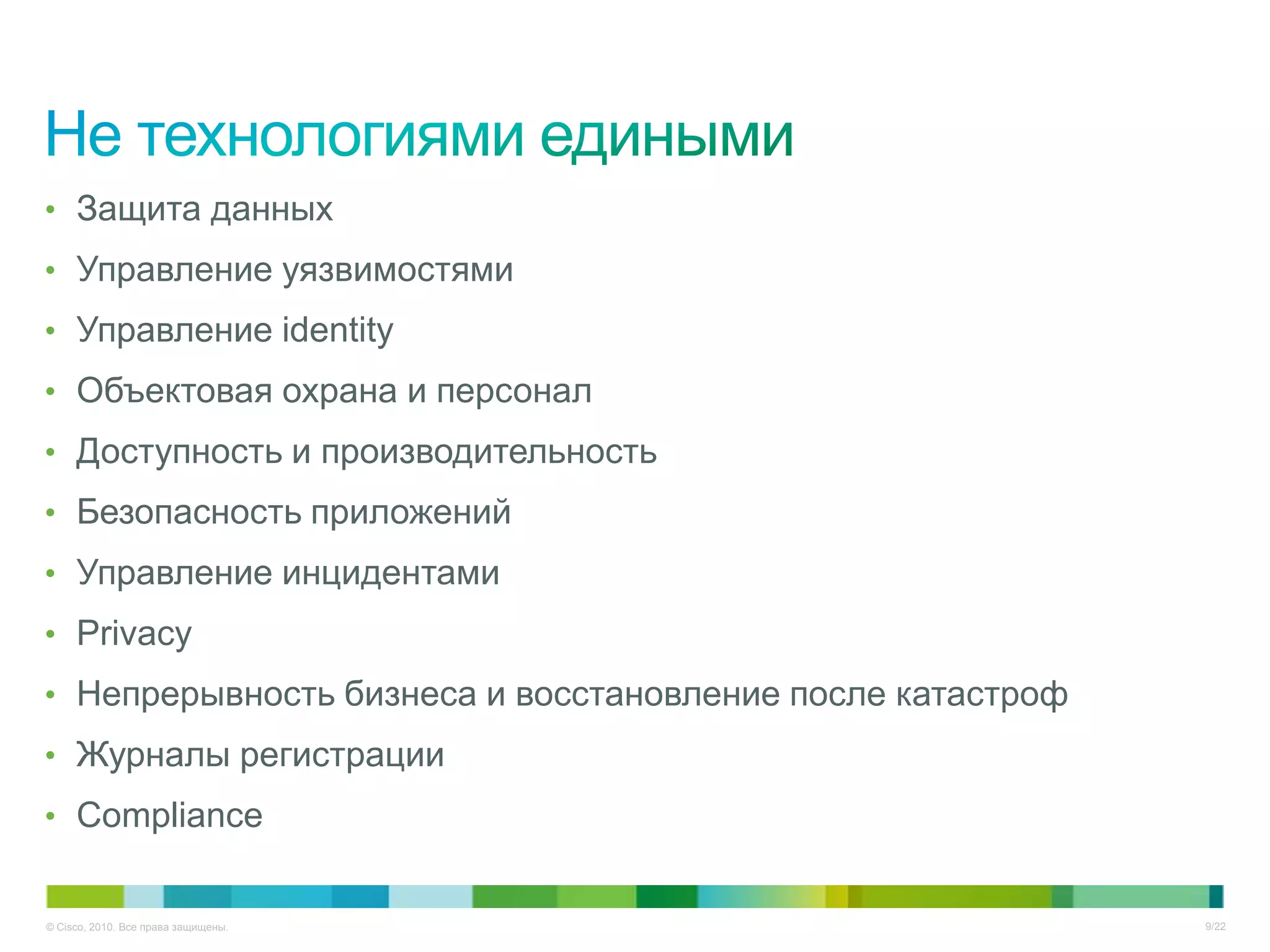 Не технологиями едиными

• Защита данных
• Управление уязвимостями
• Управление identity
• Объектовая охрана и персонал
• Доступность и производительность
• Безопасность приложений
• Управление инцидентами
• Privacy
• Непрерывность бизнеса и восстановление после катастроф
• Журналы регистрации
• Compliance

© Cisco, 2010. Все права защищены.

9/22